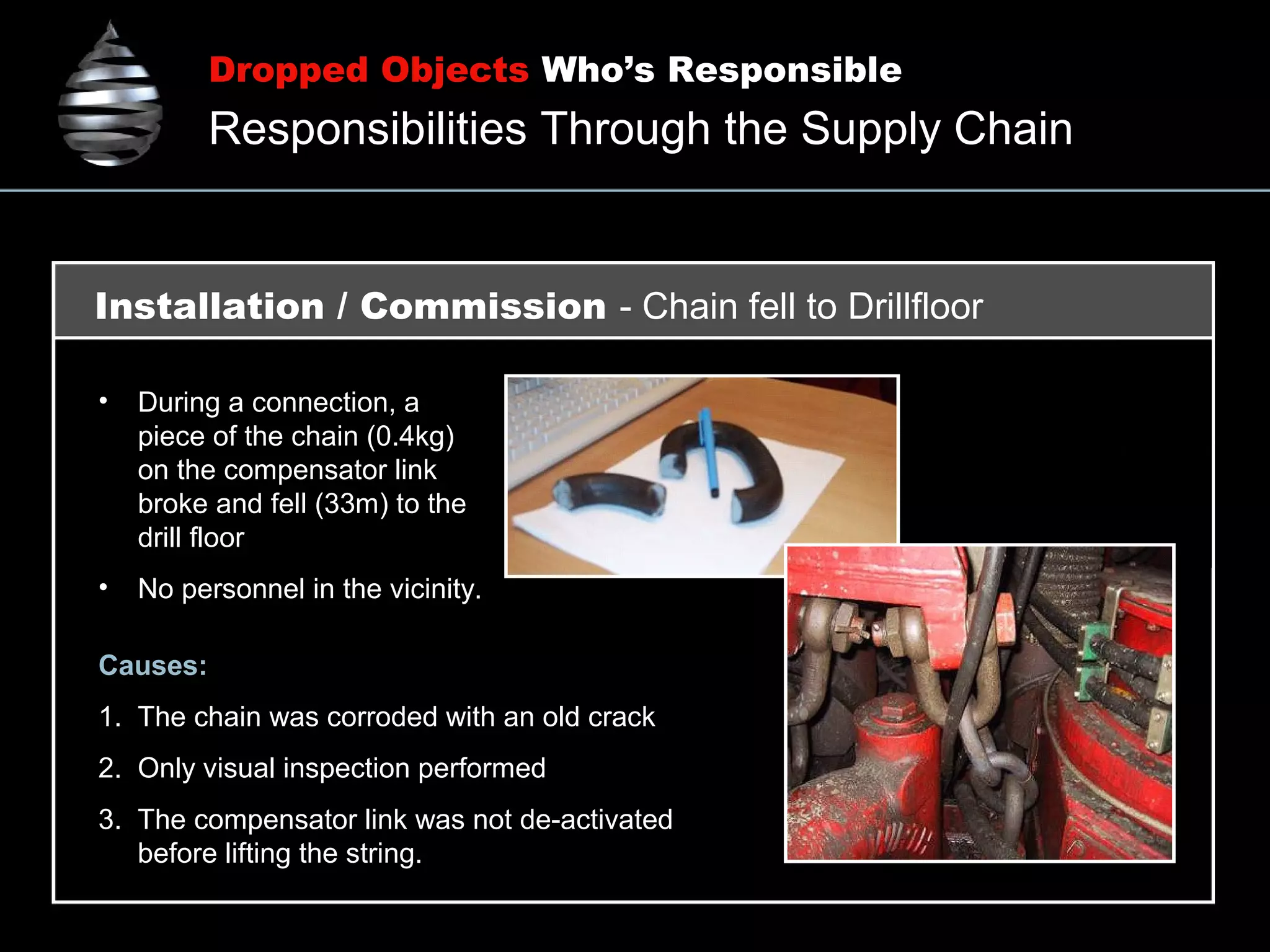 Dropped Objects Who's Responsible
Responsibilities Through the Supply Chain

Installation / Commission - Chain fell to Drillfloor

• During a connection, a piece of the chain (0.4kg) on the compensator link broke and fell (33m) to the drill floor

• No personnel in the vicinity.

Causes:

1. The chain was corroded with an old crack
2. Only visual inspection performed
3. The compensator link was not de-activated before lifting the string.